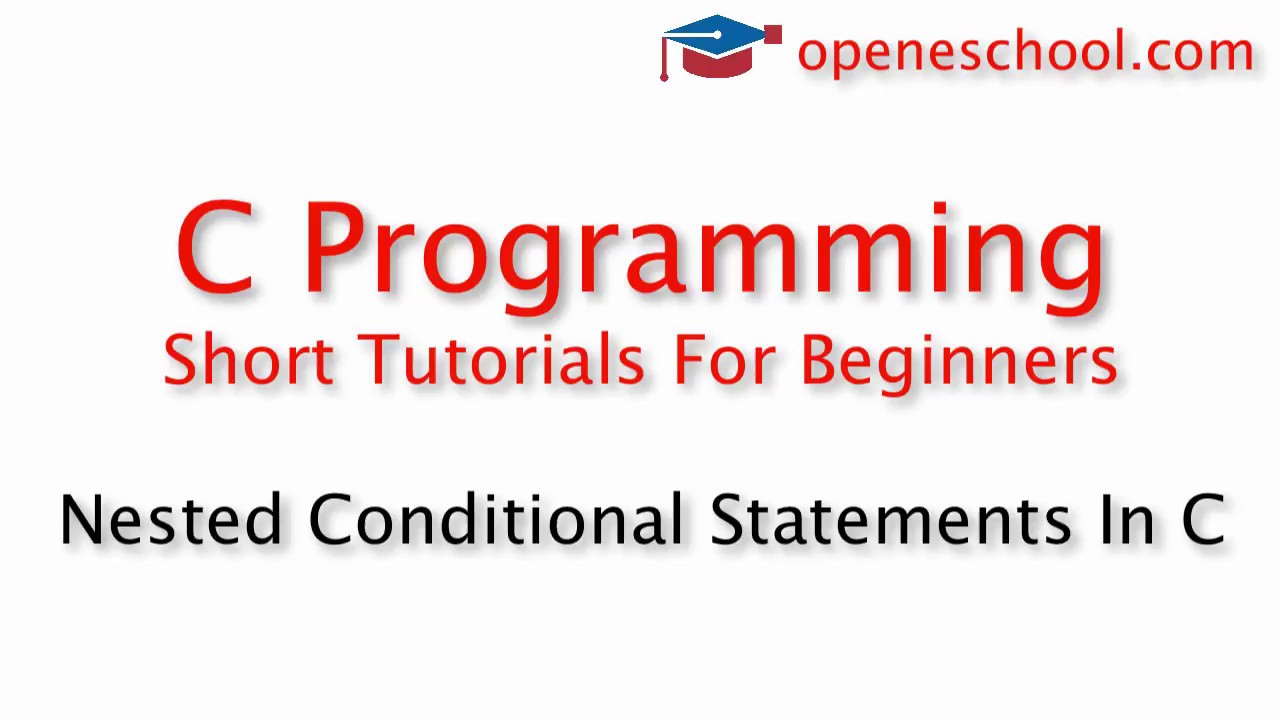 openeschool.com

C Programming
Short Tutorials For Beginners

Nested Conditional Statements In C